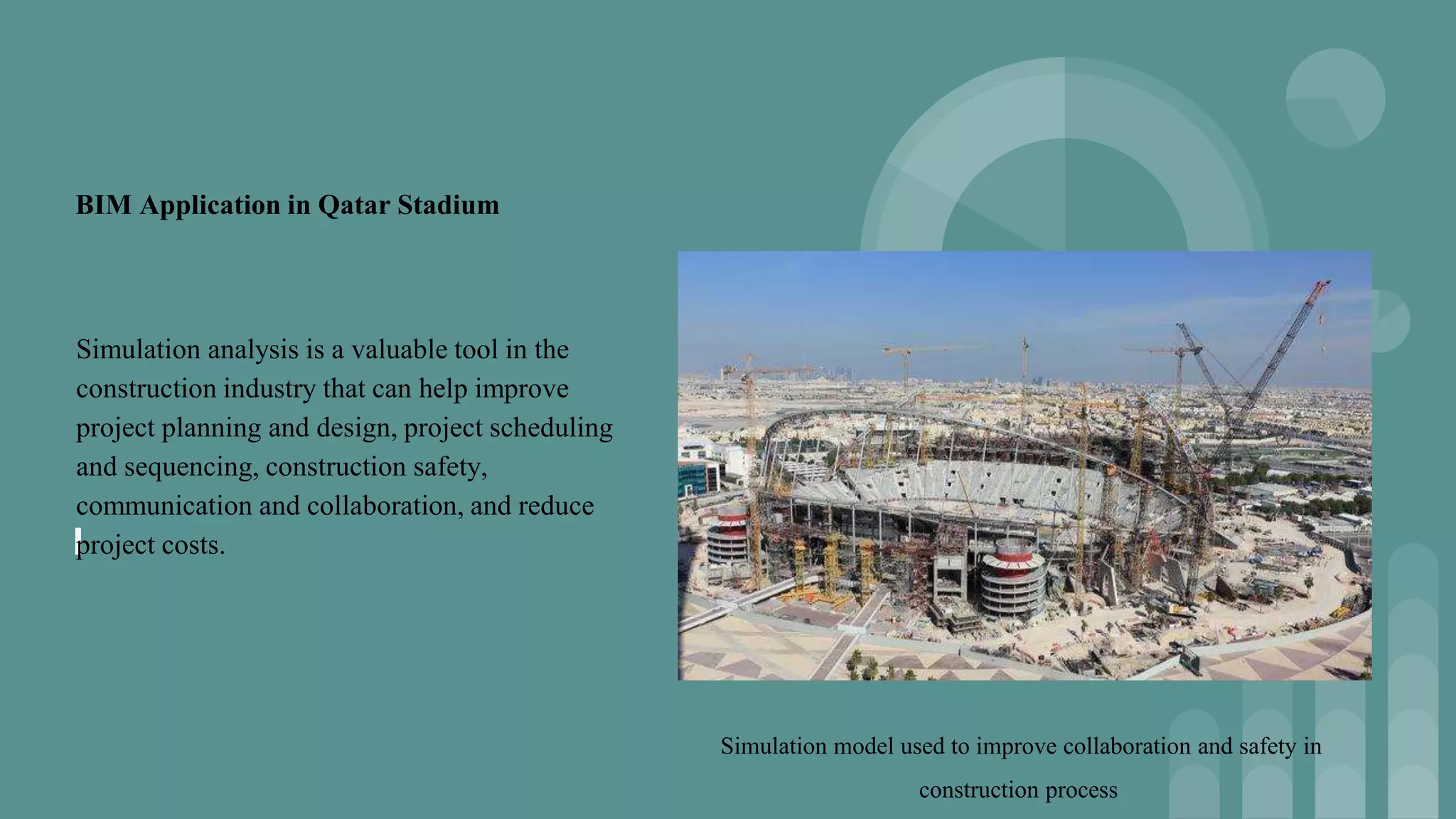 BIM Application in Qatar Stadium

Simulation analysis is a valuable tool in the construction industry that can help improve project planning and design, project scheduling and sequencing, construction safety, communication and collaboration, and reduce project costs.

Simulation model used to improve collaboration and safety in construction process